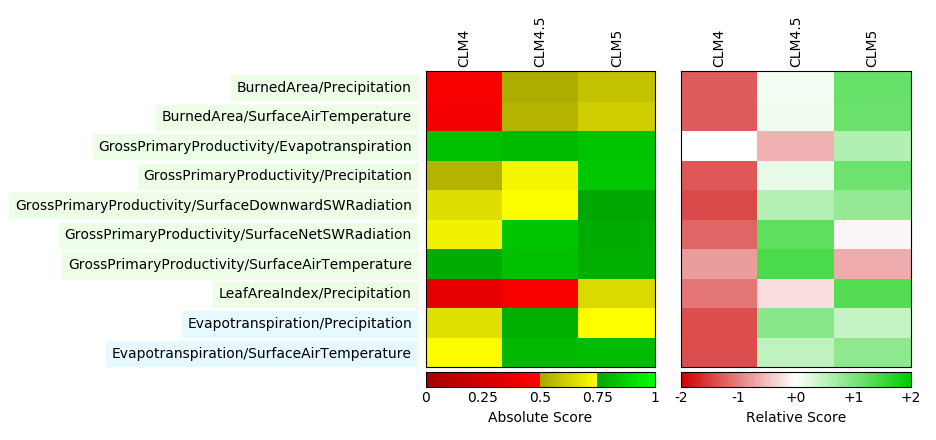 CLM4 CLM4.5 CLM5

CLM4 CLM4.5 CLM5

BurnedArea/Precipitation
BurnedArea/SurfaceAirTemperature
GrossPrimaryProductivity/Evapotranspiration
GrossPrimaryProductivity/Precipitation
GrossPrimaryProductivity/SurfaceDownwardSWRadiation
GrossPrimaryProductivity/SurfaceNetSWRadiation
GrossPrimaryProductivity/SurfaceAirTemperature
LeafAreaIndex/Precipitation
Evapotranspiration/Precipitation
Evapotranspiration/SurfaceAirTemperature

0 0.25 0.5 0.75 1
Absolute Score

-2 -1 +0 +1 +2
Relative Score